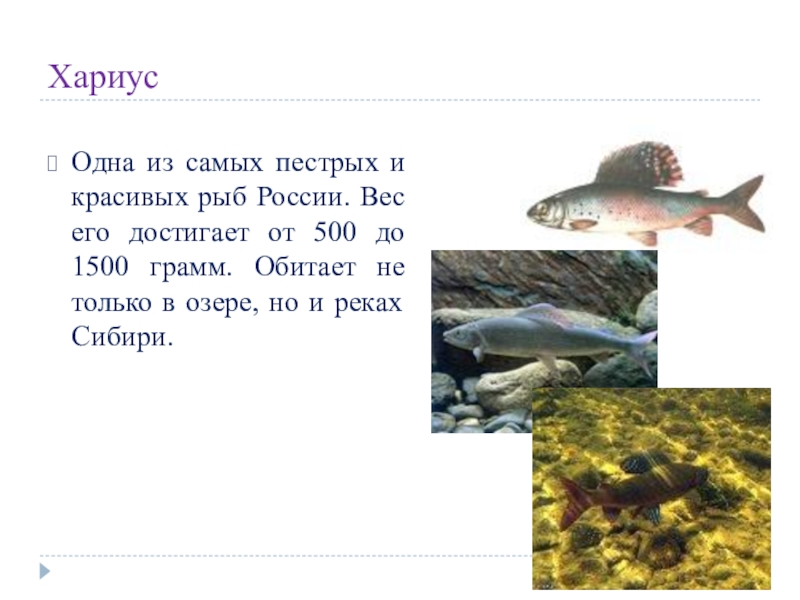 Хариус

Одна из самых пестрых и красивых рыб России. Вес его достигает от 500 до 1500 грамм. Обитает не только в озере, но и реках Сибири.